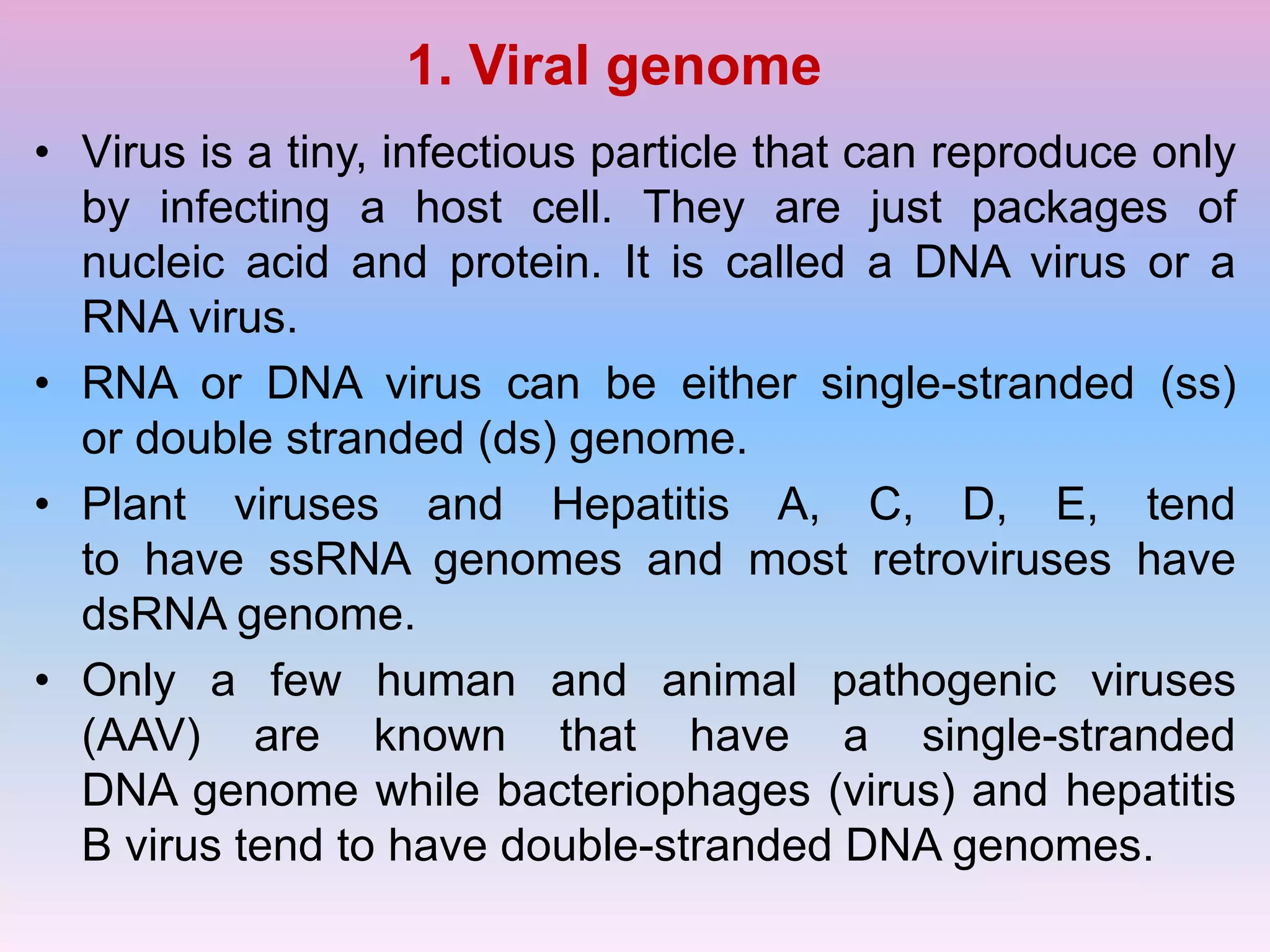 1. Viral genome

• Virus is a tiny, infectious particle that can reproduce only by infecting a host cell. They are just packages of nucleic acid and protein. It is called a DNA virus or a RNA virus.

• RNA or DNA virus can be either single-stranded (ss) or double stranded (ds) genome.

• Plant viruses and Hepatitis A, C, D, E, tend to have ssRNA genomes and most retroviruses have dsRNA genome.

• Only a few human and animal pathogenic viruses (AAV) are known that have a single-stranded DNA genome while bacteriophages (virus) and hepatitis B virus tend to have double-stranded DNA genomes.